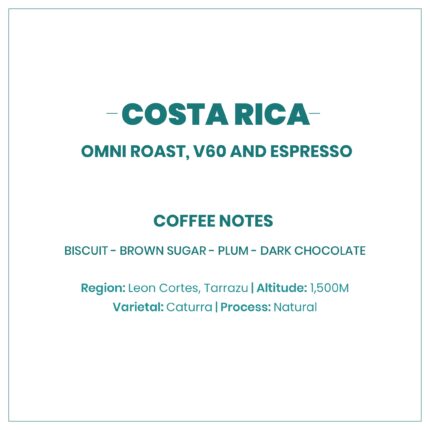 COSTA RICA

OMNI ROAST, V60 AND ESPRESSO

COFFEE NOTES

BISCUIT - BROWN SUGAR - PLUM - DARK CHOCOLATE

Region: Leon Cortes, Tarrazu | Altitude: 1,500M
Varietal: Caturra | Process: Natural